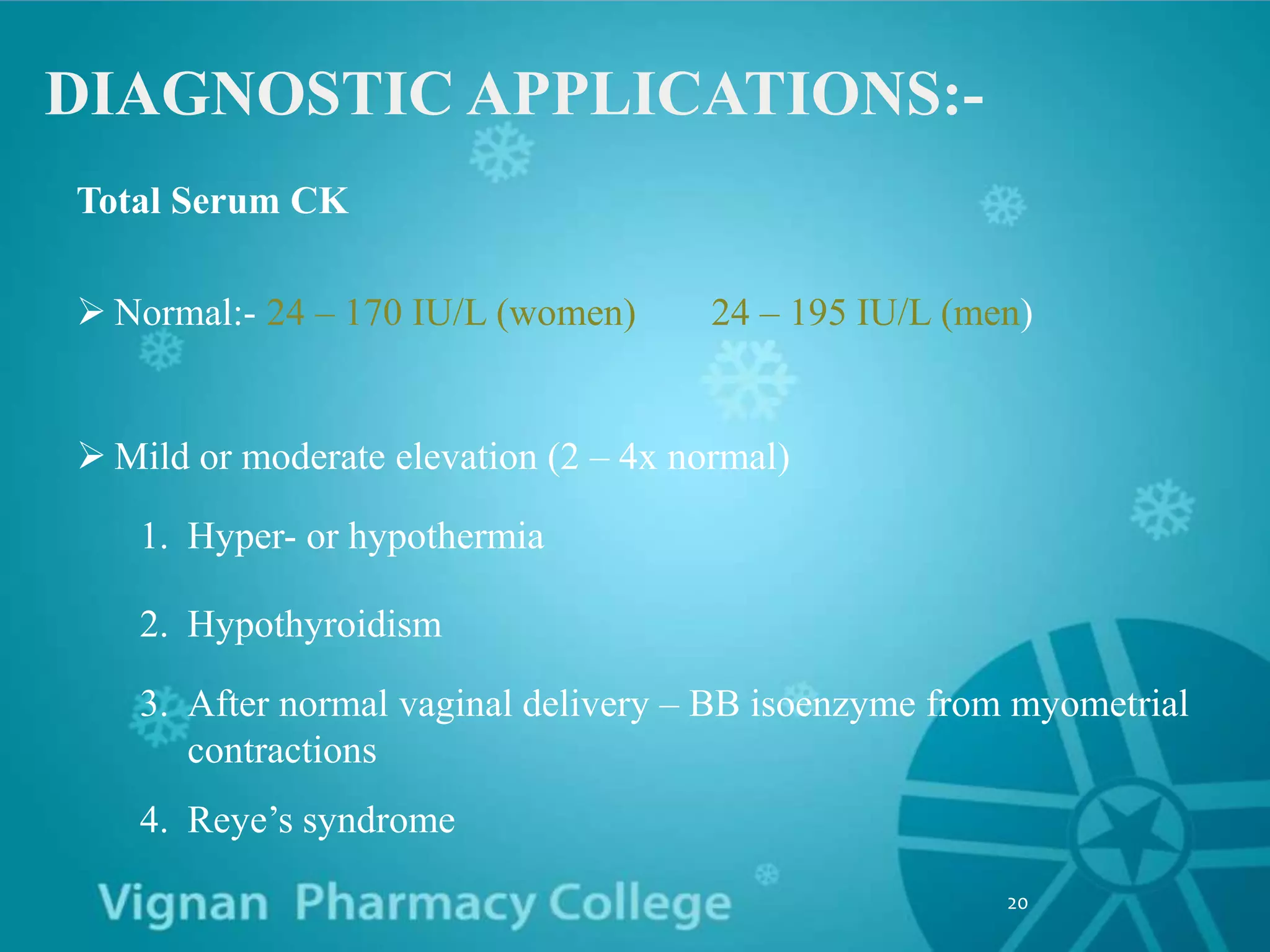 DIAGNOSTIC APPLICATIONS:-

Total Serum CK

➢ Normal:- 24 – 170 IU/L (women)  24 – 195 IU/L (men)

➢ Mild or moderate elevation (2 – 4x normal)

1. Hyper- or hypothermia

2. Hypothyroidism

3. After normal vaginal delivery – BB isoenzyme from myometrial contractions

4. Reye’s syndrome

Vignan Pharmacy College

20